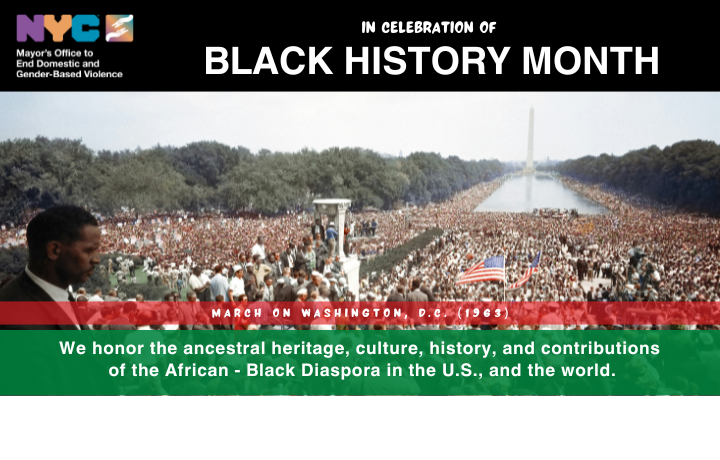 NYC
Mayor's Office to End Domestic and Gender-Based Violence

IN CELEBRATION OF
BLACK HISTORY MONTH

MARCH ON WASHINGTON, D.C. (1963)

We honor the ancestral heritage, culture, history, and contributions of the African - Black Diaspora in the U.S., and the world.